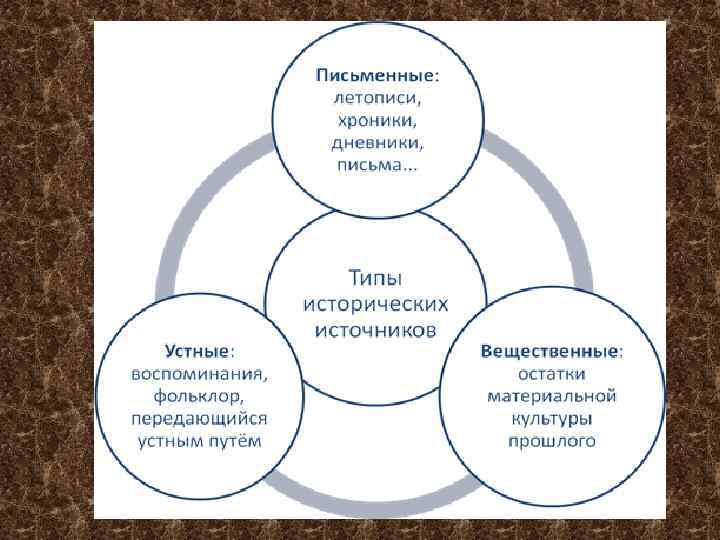 Письменные: летописи, хроники, дневники, письма...

Типы исторических источников

Устные: воспоминания, фольклор, передающийся устным путём

Вещественные: остатки материальной культуры прошлого